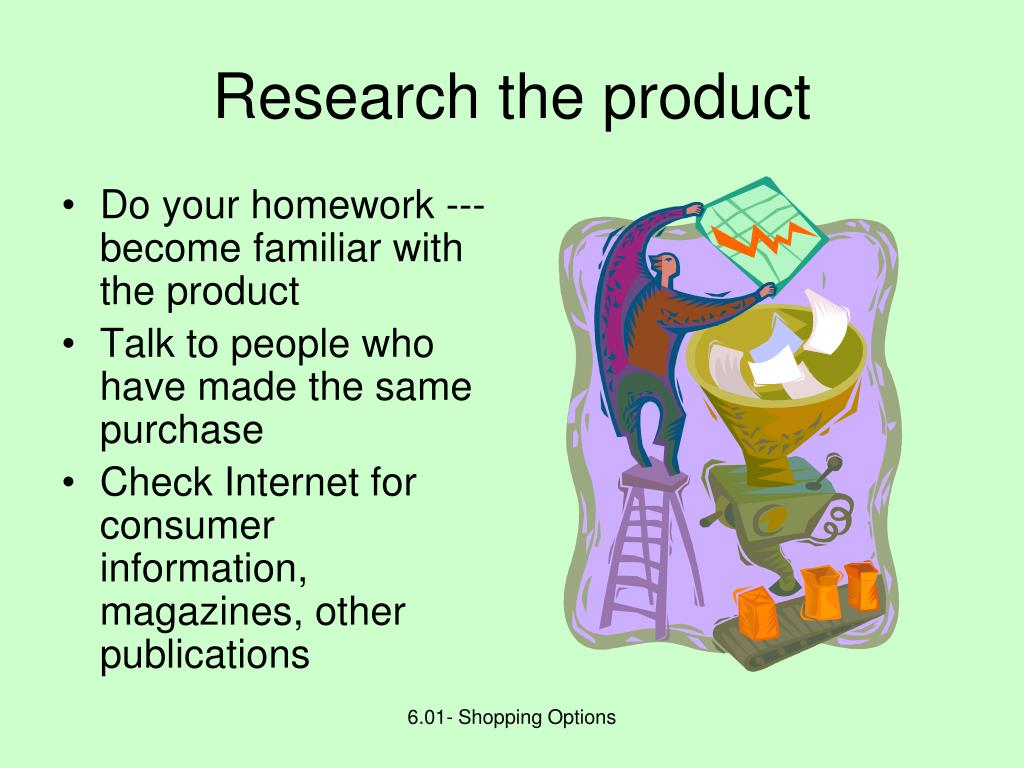 Research the product

• Do your homework --- become familiar with the product
• Talk to people who have made the same purchase
• Check Internet for consumer information, magazines, other publications

6.01- Shopping Options